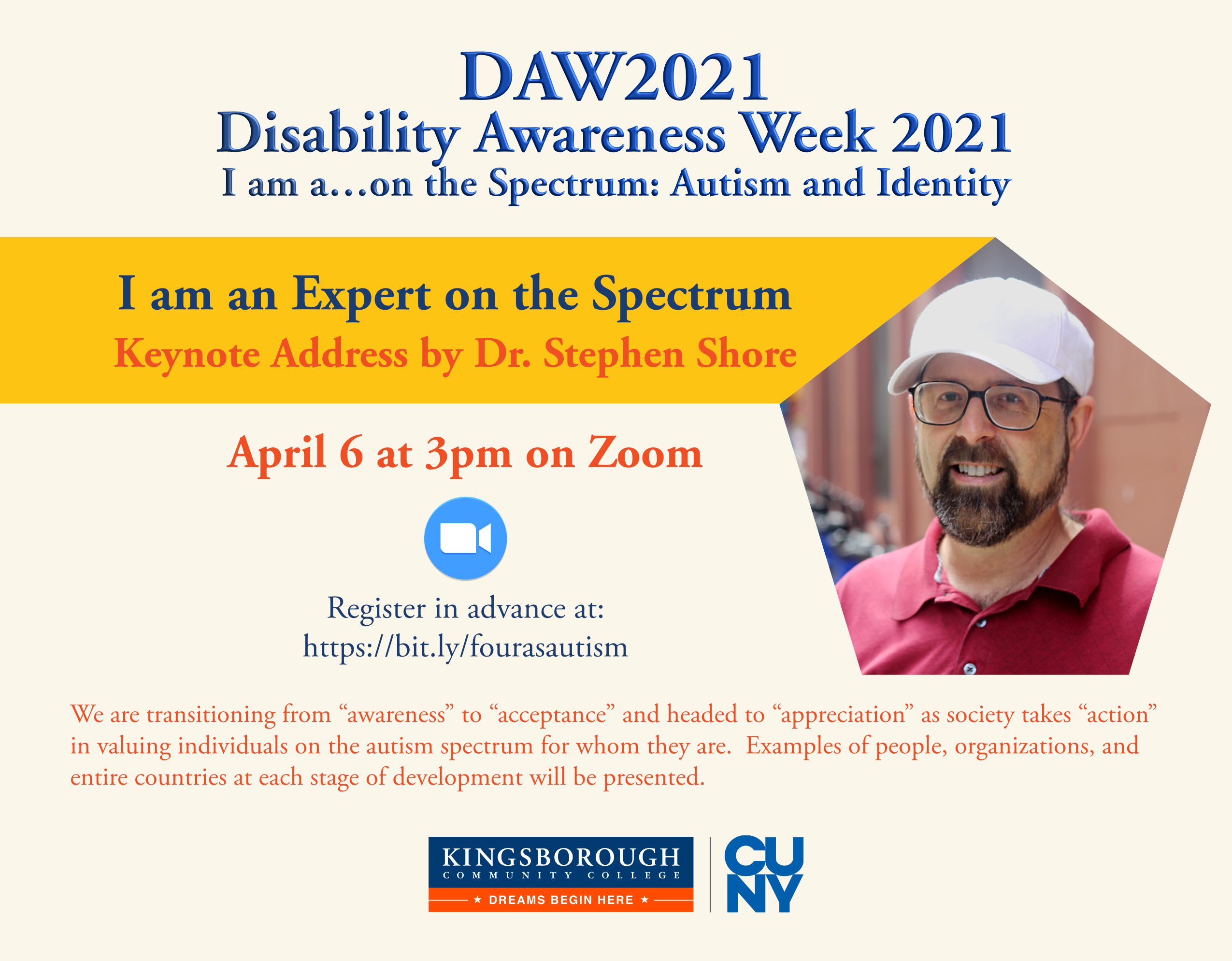 DAW2021
Disability Awareness Week 2021
I am a…on the Spectrum: Autism and Identity

I am an Expert on the Spectrum
Keynote Address by Dr. Stephen Shore

April 6 at 3pm on Zoom

Register in advance at:
https://bit.ly/fourasautism

We are transitioning from “awareness” to “acceptance” and headed to “appreciation” as society takes “action” in valuing individuals on the autism spectrum for whom they are. Examples of people, organizations, and entire countries at each stage of development will be presented.

KINGSBOROUGH
COMMUNITY COLLEGE
★ DREAMS BEGIN HERE ★

CU
NY